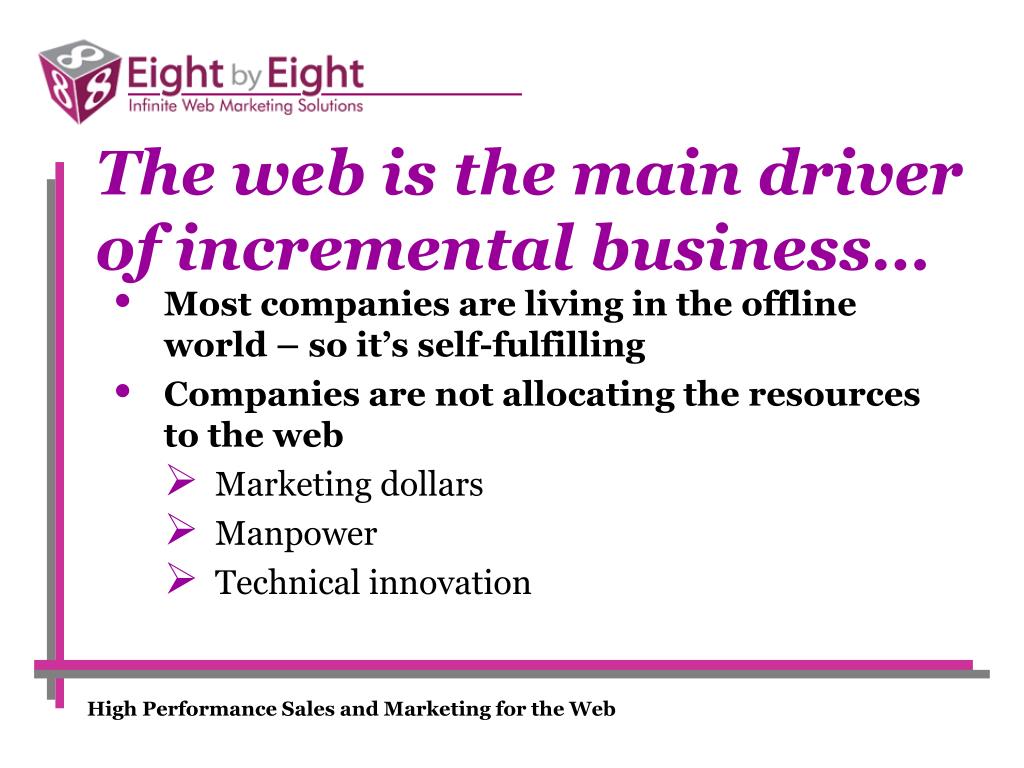 Eight by Eight
Infinite Web Marketing Solutions

The web is the main driver of incremental business…

• Most companies are living in the offline world – so it's self-fulfilling
• Companies are not allocating the resources to the web
  ➢ Marketing dollars
  ➢ Manpower
  ➢ Technical innovation

High Performance Sales and Marketing for the Web